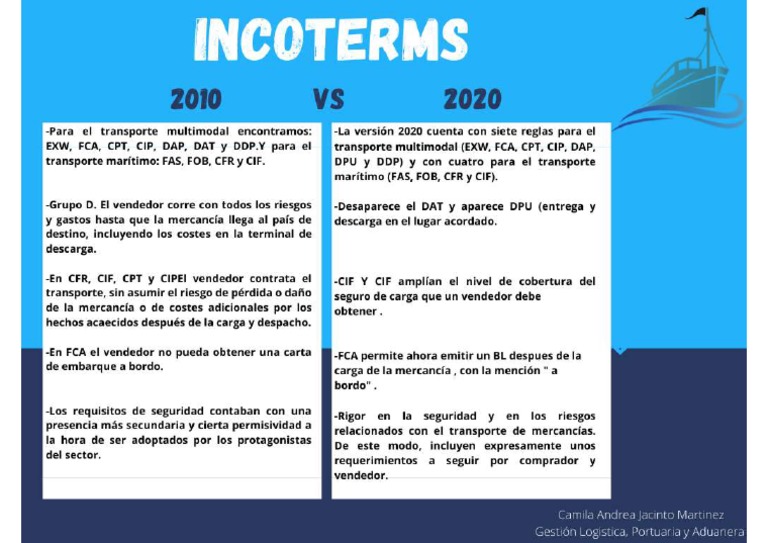 INCOTERMS

2010 VS 2020

-Para el transporte multimodal encontramos: EXW, FCA, CPT, CIP, DAP, DAT y DDP.Y para el transporte marítimo: FAS, FOB, CFR y CIF.

-Grupo D. El vendedor corre con todos los riesgos y gastos hasta que la mercancía llega al país de destino, incluyendo los costes en la terminal de descarga.

-En CFR, CIF, CPT y CIPEl vendedor contrata el transporte, sin asumir el riesgo de pérdida o daño de la mercancía o de costes adicionales por los hechos acaecidos después de la carga y despacho.

-En FCA el vendedor no pueda obtener una carta de embarque a bordo.

-Los requisitos de seguridad contaban con una presencia más secundaria y cierta permisividad a la hora de ser adoptados por los protagonistas del sector.

-La versión 2020 cuenta con siete reglas para el transporte multimodal (EXW, FCA, CPT, CIP, DAP, DPU y DDP) y con cuatro para el transporte marítimo (FAS, FOB, CFR y CIF).

-Desaparece el DAT y aparece DPU (entrega y descarga en el lugar acordado.

-CIF Y CIF amplían el nivel de cobertura del seguro de carga que un vendedor debe obtener .

-FCA permite ahora emitir un BL despues de la carga de la mercancía , con la mención " a bordo" .

-Rigor en la seguridad y en los riesgos relacionados con el transporte de mercancías. De este modo, incluyen expresamente unos requerimientos a seguir por comprador y vendedor.

Camila Andrea Jacinto Martinez
Gestión Logistica, Portuaria y Aduanera